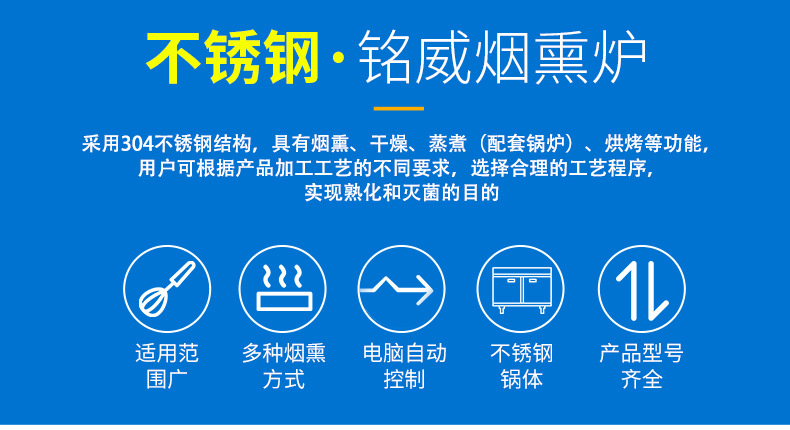 不锈钢·铭威烟熏炉

采用304不锈钢结构，具有烟熏、干燥、蒸煮（配套锅炉）、烘烤等功能，用户可根据产品加工工艺的不同要求，选择合理的工艺程序，实现熟化和灭菌的目的

适用范围广

多种烟熏方式

电脑自动控制

不锈钢锅体

产品型号齐全